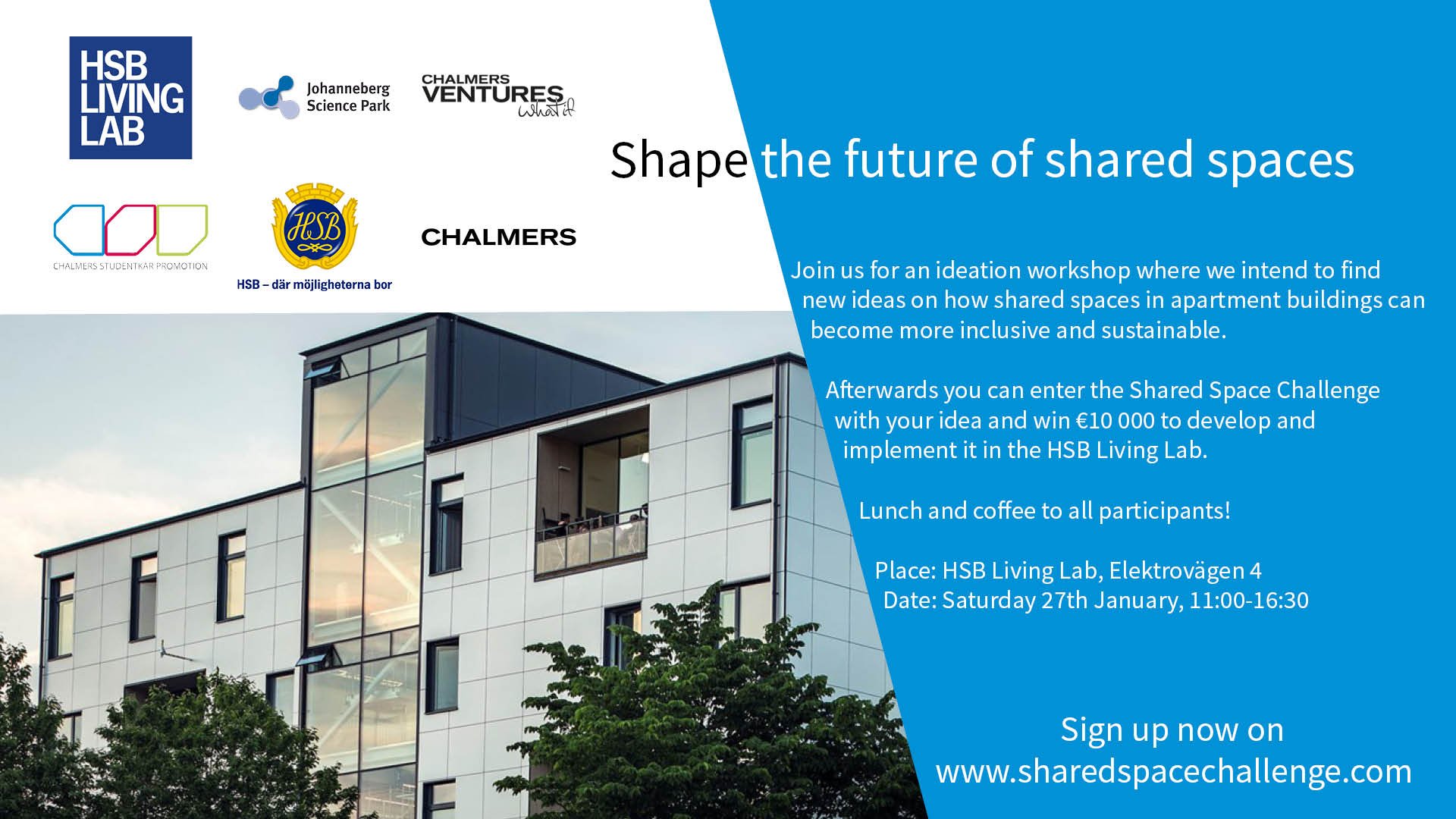 HSB LIVING LAB

Johanneberg Science Park

CHALMERS VENTURES what if

CHALMERS STUDENTKÅR PROMOTION

HSB

HSB – där möjligheterna bor

CHALMERS

Shape the future of shared spaces

Join us for an ideation workshop where we intend to find new ideas on how shared spaces in apartment buildings can become more inclusive and sustainable.

Afterwards you can enter the Shared Space Challenge with your idea and win €10 000 to develop and implement it in the HSB Living Lab.

Lunch and coffee to all participants!

Place: HSB Living Lab, Elektrovägen 4
Date: Saturday 27th January, 11:00-16:30

Sign up now on
www.sharedspacechallenge.com